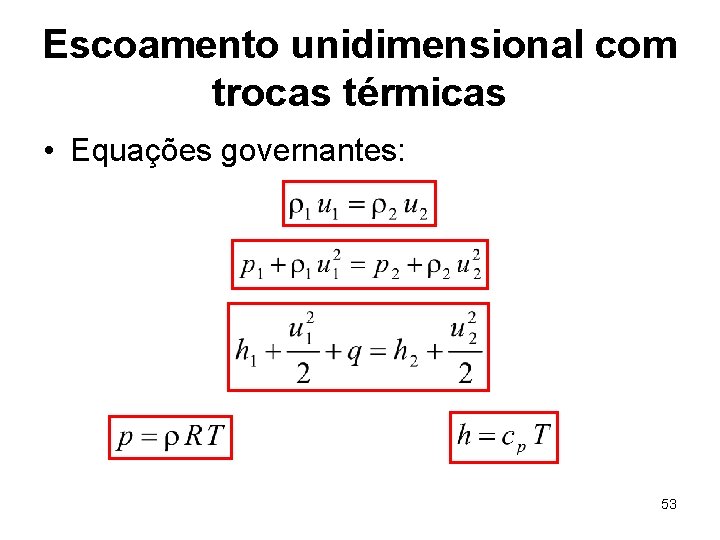 Escoamento unidimensional com trocas térmicas

• Equações governantes:

$\rho_1 u_1 = \rho_2 u_2$

$p_1 + \rho_1 u_1^2 = p_2 + \rho_2 u_2^2$

$h_1 + \frac{u_1^2}{2} + q = h_2 + \frac{u_2^2}{2}$

$p = \rho R T$

$h = c_p T$

53